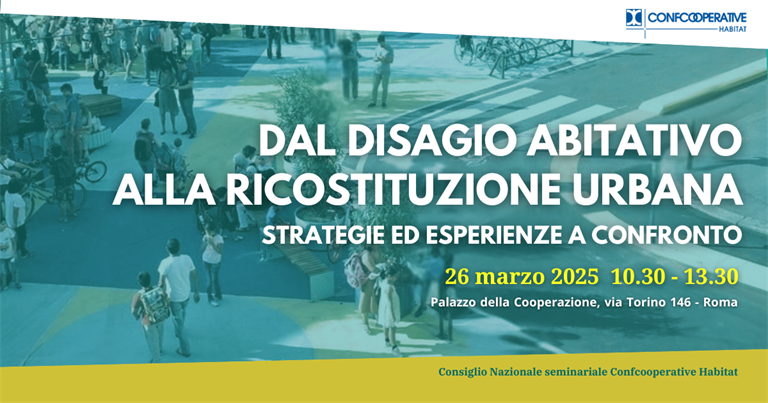 CONFCOOPERATIVE
HABITAT

DAL DISAGIO ABITATIVO
ALLA RICOSTITUZIONE URBANA

STRATEGIE ED ESPERIENZE A CONFRONTO

26 marzo 2025 10.30 - 13.30

Palazzo della Cooperazione, via Torino 146 - Roma

Consiglio Nazionale seminariale Confcooperative Habitat